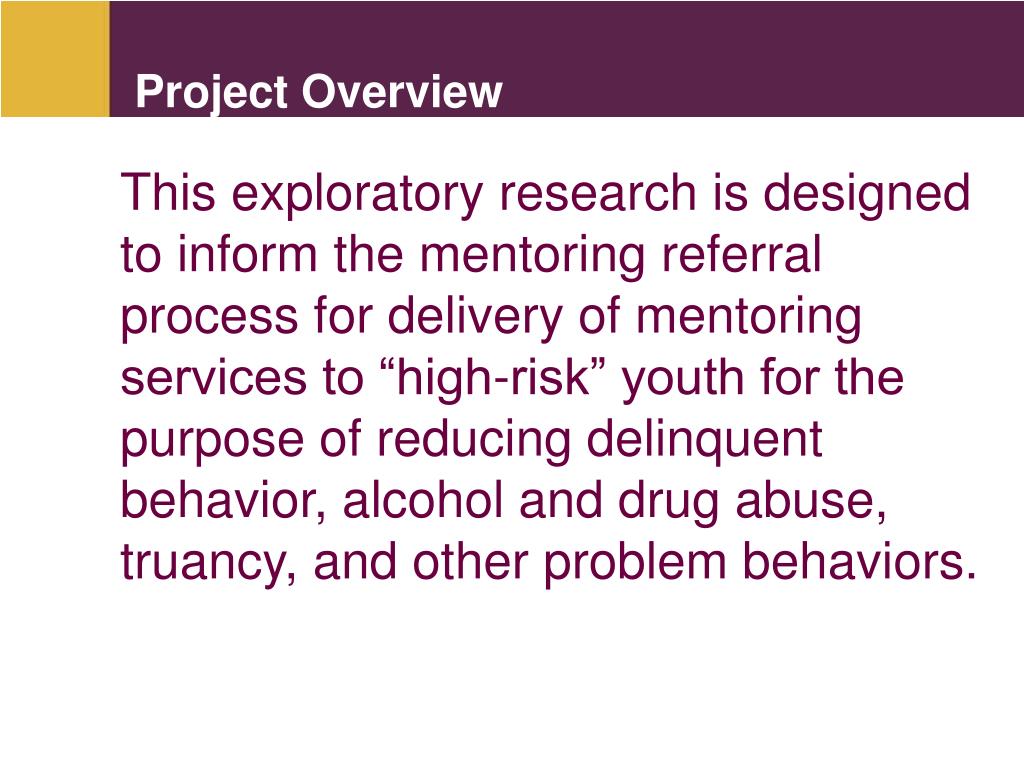 Project Overview

This exploratory research is designed to inform the mentoring referral process for delivery of mentoring services to “high-risk” youth for the purpose of reducing delinquent behavior, alcohol and drug abuse, truancy, and other problem behaviors.